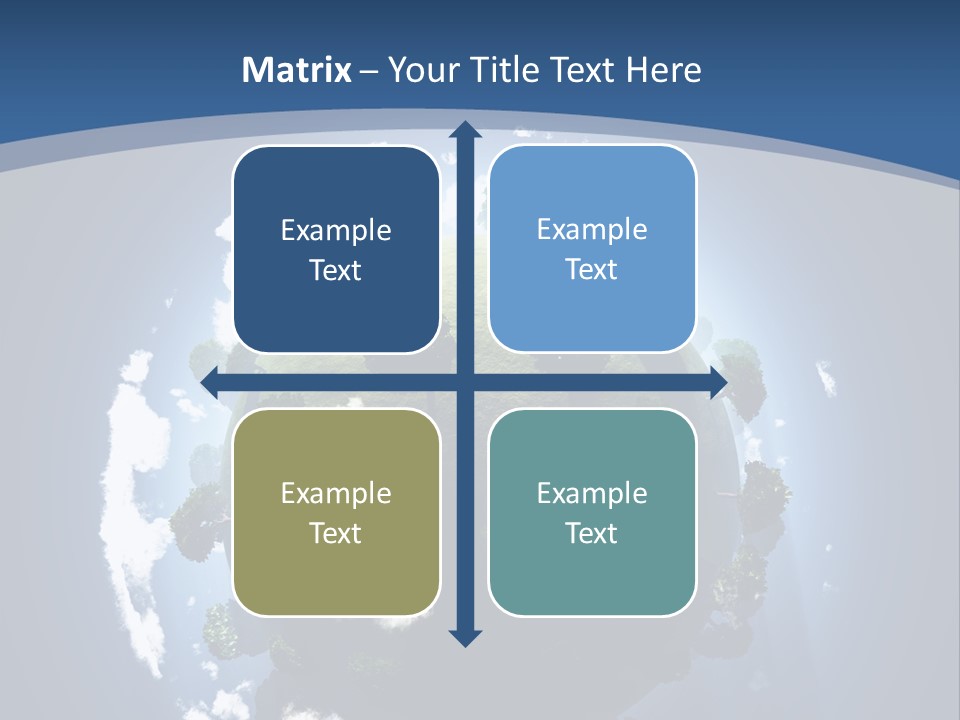 Matrix – Your Title Text Here

Example Text

Example Text

Example Text

Example Text